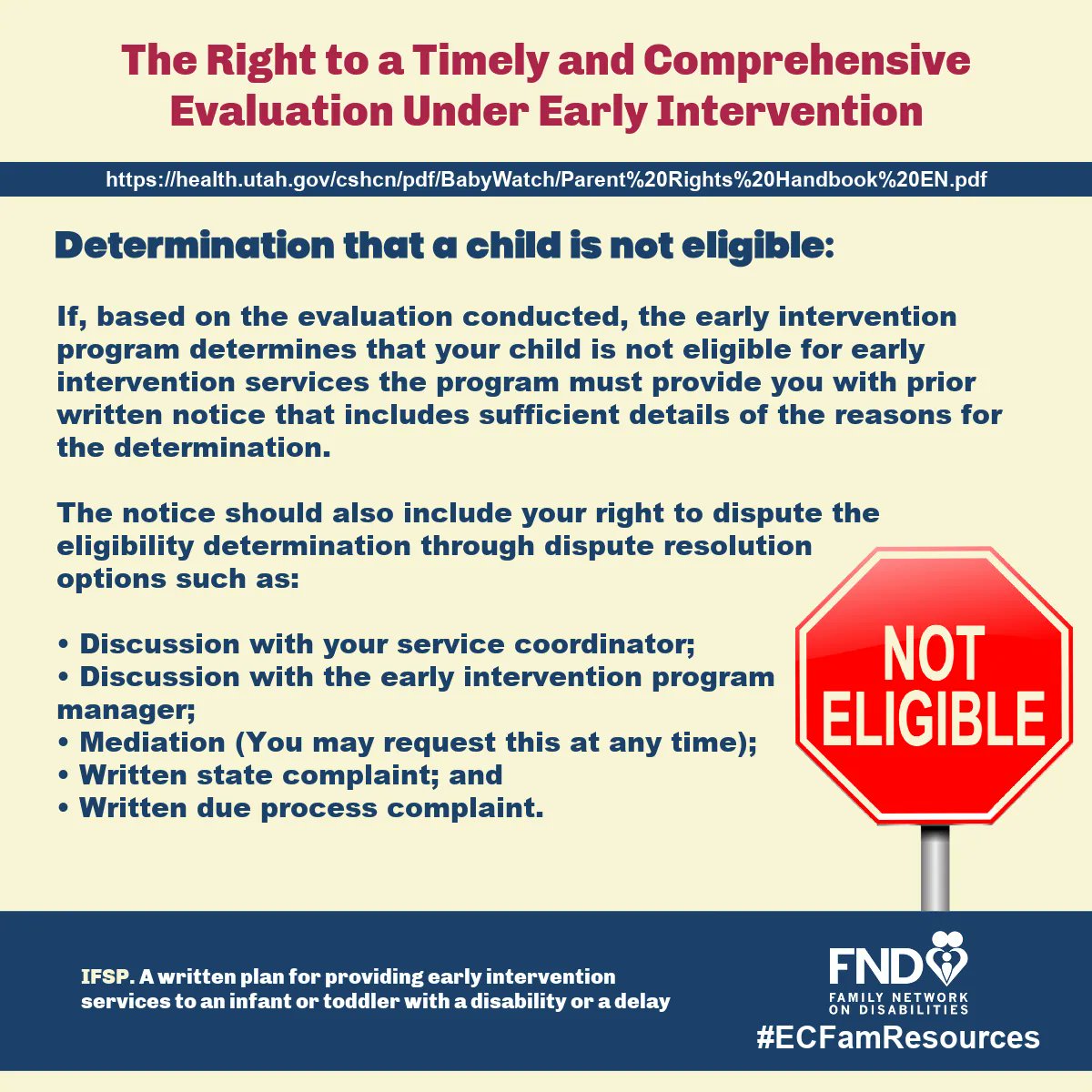 The Right to a Timely and Comprehensive Evaluation Under Early Intervention

https://health.utah.gov/cshcn/pdf/BabyWatch/Parent%20Rights%20Handbook%20EN.pdf

Determination that a child is not eligible:

If, based on the evaluation conducted, the early intervention program determines that your child is not eligible for early intervention services the program must provide you with prior written notice that includes sufficient details of the reasons for the determination.

The notice should also include your right to dispute the eligibility determination through dispute resolution options such as:

• Discussion with your service coordinator;
• Discussion with the early intervention program manager;
• Mediation (You may request this at any time);
• Written state complaint; and
• Written due process complaint.

NOT ELIGIBLE

IFSP. A written plan for providing early intervention services to an infant or toddler with a disability or a delay

FND
FAMILY NETWORK ON DISABILITIES
#ECFamResources